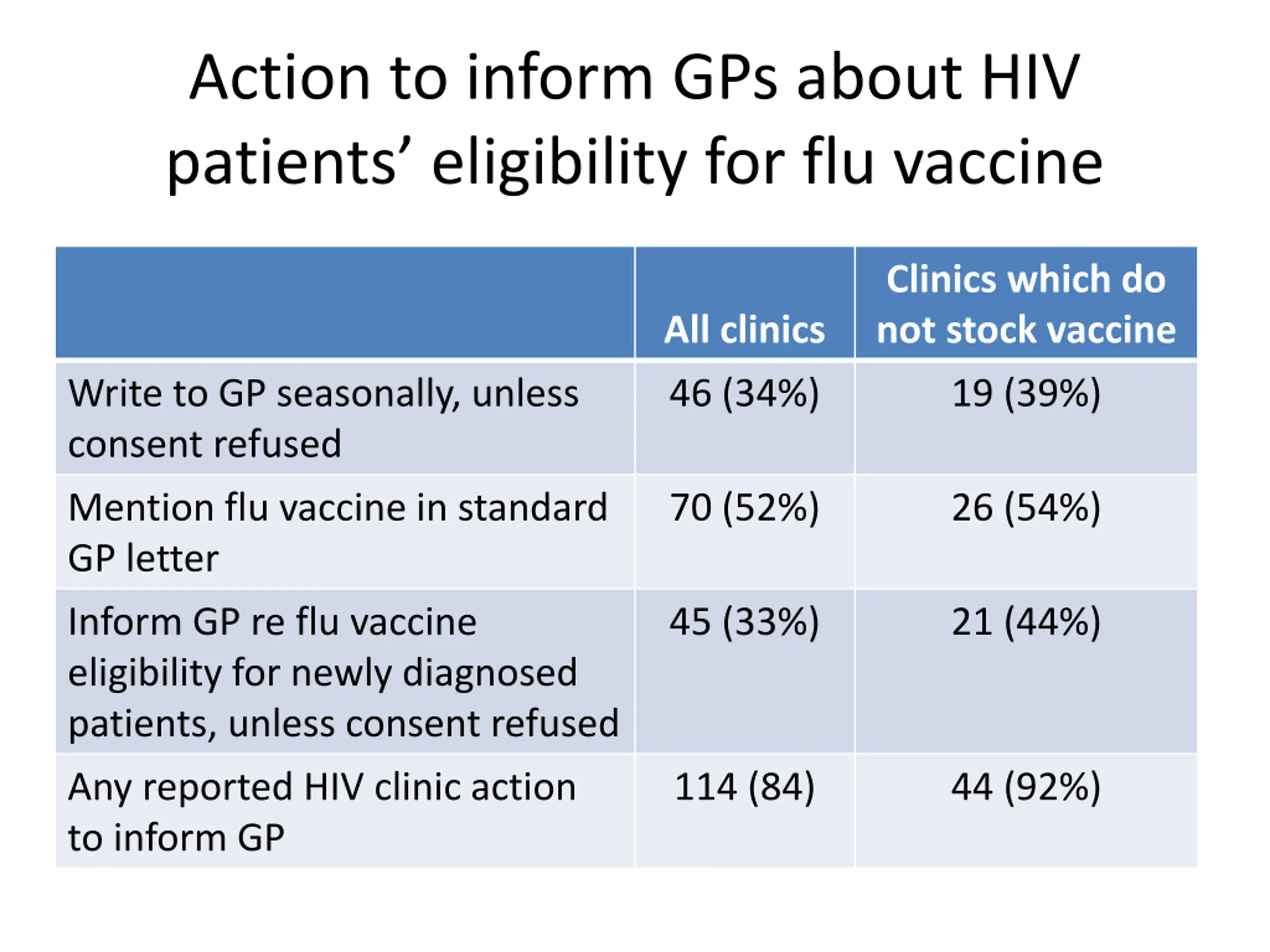 Action to inform GPs about HIV patients’ eligibility for flu vaccine

| | All clinics | Clinics which do not stock vaccine |
|---|---|---|
| Write to GP seasonally, unless consent refused | 46 (34%) | 19 (39%) |
| Mention flu vaccine in standard GP letter | 70 (52%) | 26 (54%) |
| Inform GP re flu vaccine eligibility for newly diagnosed patients, unless consent refused | 45 (33%) | 21 (44%) |
| Any reported HIV clinic action to inform GP | 114 (84) | 44 (92%) |